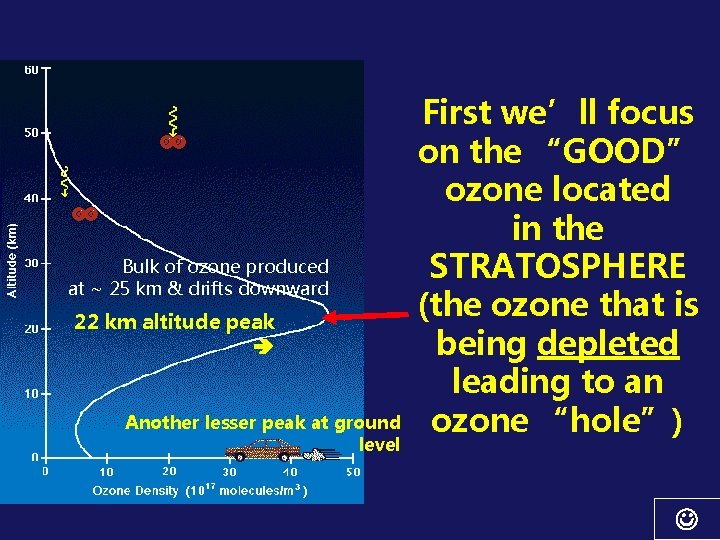 60

50

40

30

20

10

0

Altitude (km)

Bulk of ozone produced at ~ 25 km & drifts downward

22 km altitude peak

Another lesser peak at ground level

0 10 20 30 40 50

Ozone Density ($10^{17}$ molecules/$m^3$)

First we’ll focus on the “GOOD” ozone located in the STRATOSPHERE (the ozone that is being depleted leading to an ozone “hole”)

☺